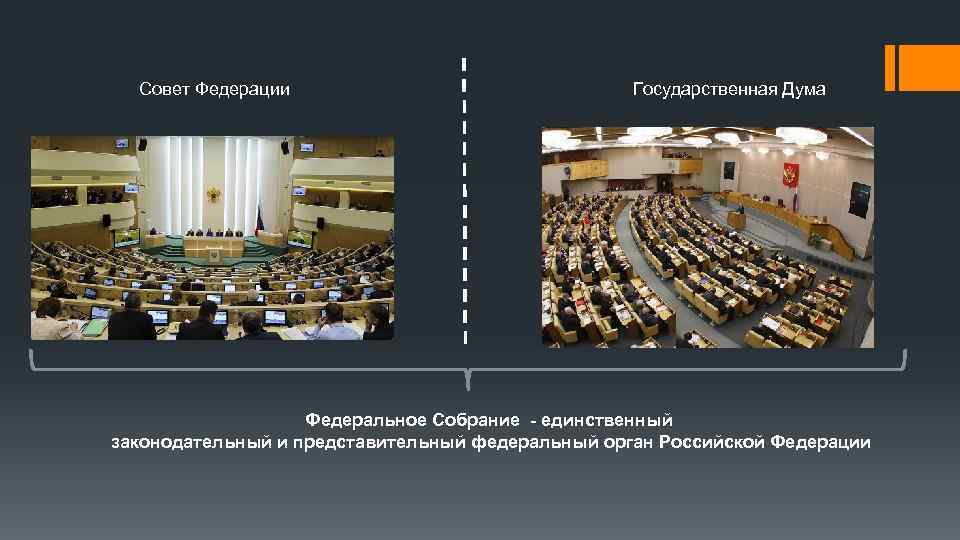 Совет Федерации

Государственная Дума

Федеральное Собрание - единственный законодательный и представительный федеральный орган Российской Федерации